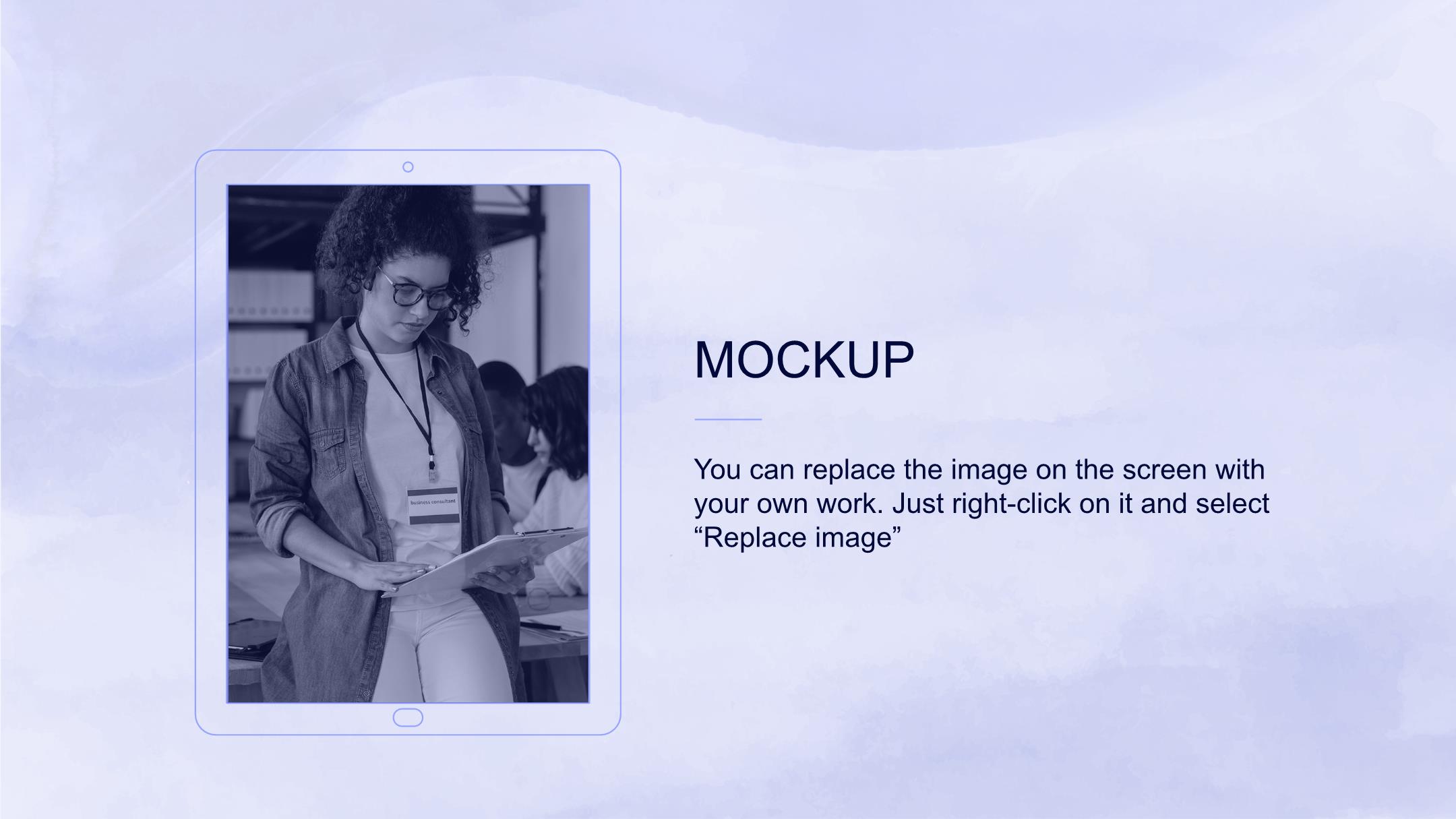 business consultant

MOCKUP

You can replace the image on the screen with your own work. Just right-click on it and select “Replace image”